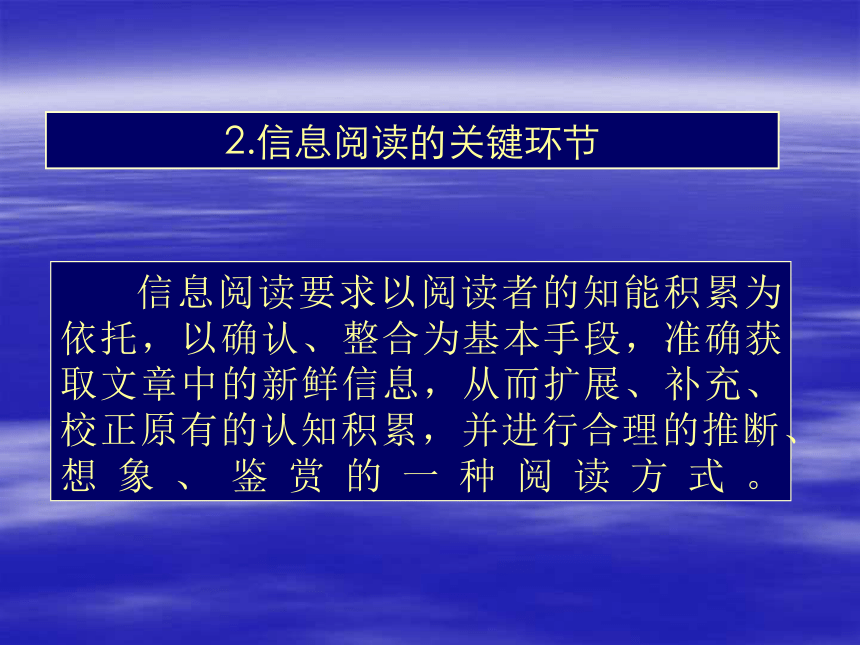 2.信息阅读的关键环节

信息阅读要求以阅读者的知能积累为依托，以确认、整合为基本手段，准确获取文章中的新鲜信息，从而扩展、补充、校正原有的认知积累，并进行合理的推断、想象、鉴赏的一种阅读方式。